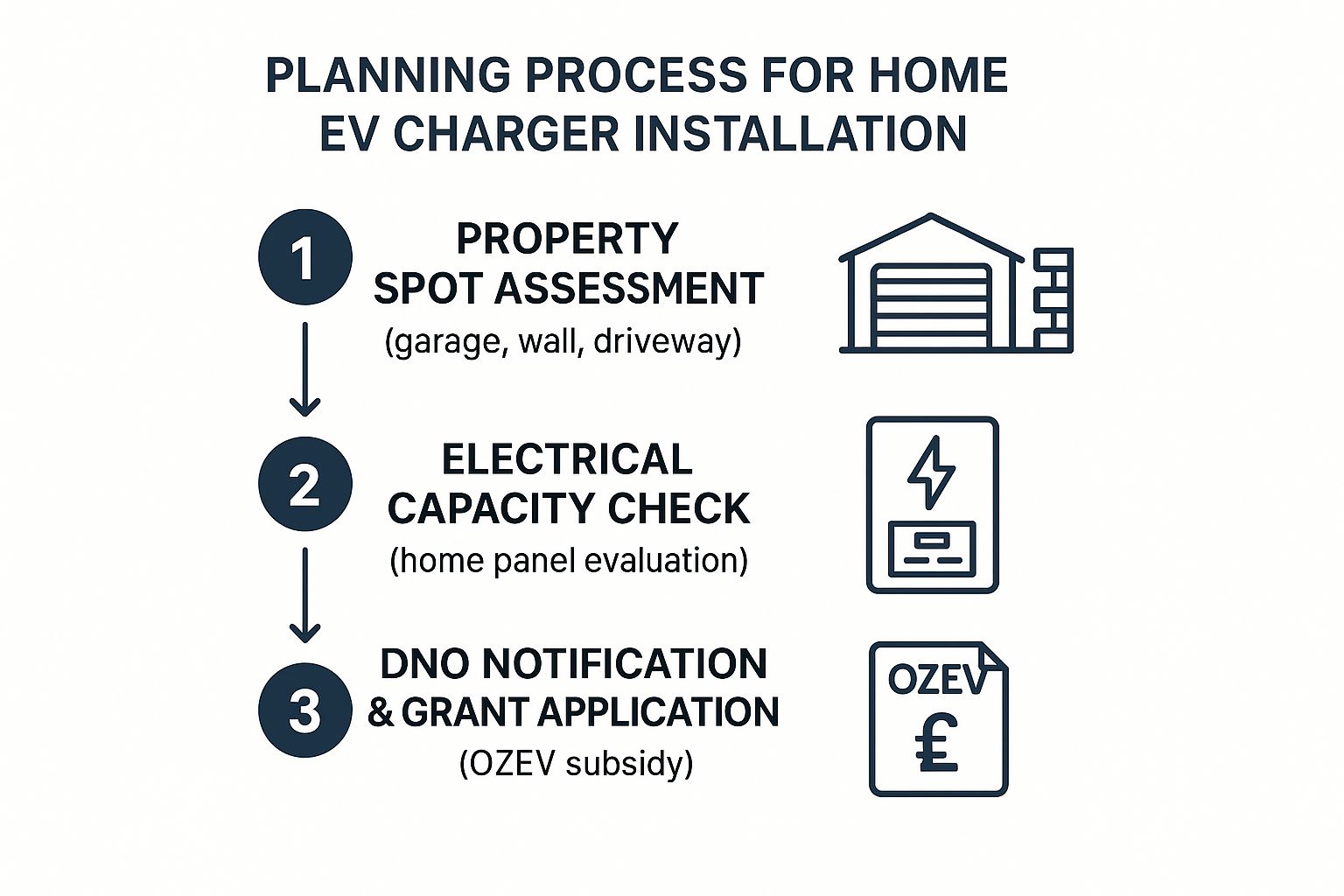 PLANNING PROCESS FOR HOME EV CHARGER INSTALLATION

1

PROPERTY SPOT ASSESSMENT
(garage, wall, driveway)

2

ELECTRICAL CAPACITY CHECK
(home panel evaluation)

3

DNO NOTIFICATION & GRANT APPLICATION
(OZEV subsidy)

OZEV
£